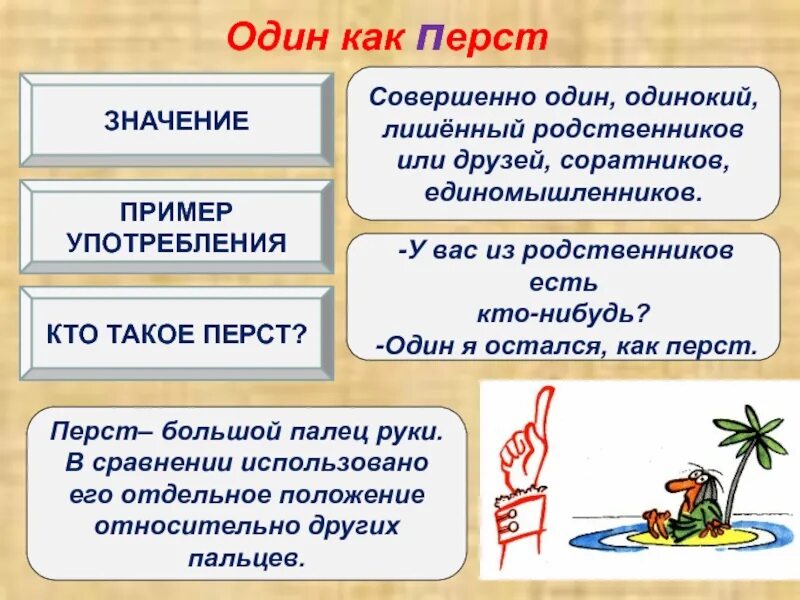 Один как Перст

ЗНАЧЕНИЕ

Совершенно один, одинокий, лишённый родственников или друзей, соратников, единомышленников.

ПРИМЕР УПОТРЕБЛЕНИЯ

-У вас из родственников есть кто-нибудь?
-Один я остался, как перст.

КТО ТАКОЕ ПЕРСТ?

Перст– большой палец руки. В сравнении использовано его отдельное положение относительно других пальцев.